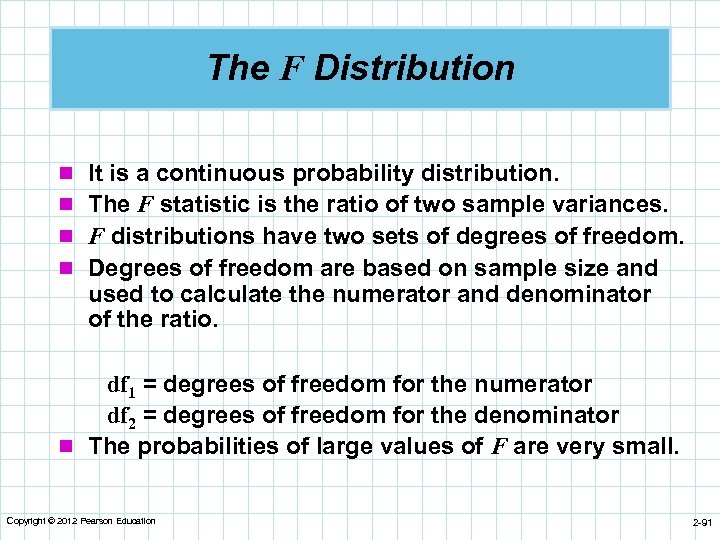 The $F$ Distribution

It is a continuous probability distribution.

The $F$ statistic is the ratio of two sample variances.

$F$ distributions have two sets of degrees of freedom.

Degrees of freedom are based on sample size and used to calculate the numerator and denominator of the ratio.

$df_1$ = degrees of freedom for the numerator
$df_2$ = degrees of freedom for the denominator

The probabilities of large values of $F$ are very small.

Copyright © 2012 Pearson Education

2-91